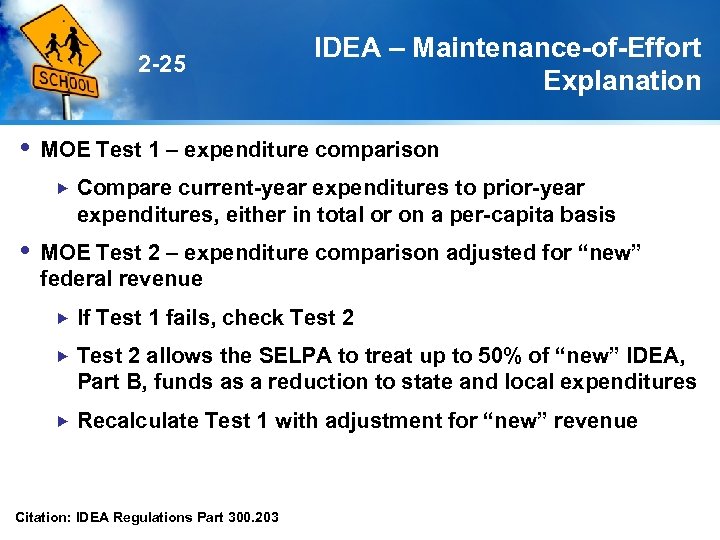 SCHOOL

2-25

IDEA – Maintenance-of-Effort Explanation

• MOE Test 1 – expenditure comparison

▸ Compare current-year expenditures to prior-year expenditures, either in total or on a per-capita basis

• MOE Test 2 – expenditure comparison adjusted for “new” federal revenue

▸ If Test 1 fails, check Test 2

▸ Test 2 allows the SELPA to treat up to 50% of “new” IDEA, Part B, funds as a reduction to state and local expenditures

▸ Recalculate Test 1 with adjustment for “new” revenue

Citation: IDEA Regulations Part 300.203